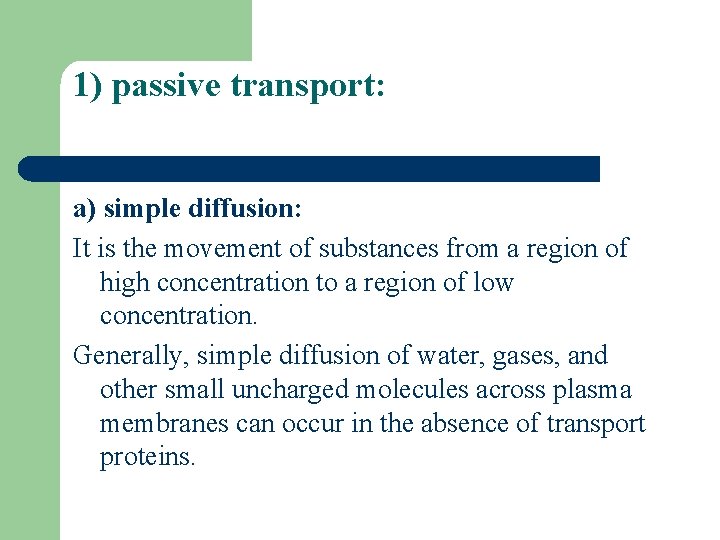 1) passive transport:

a) simple diffusion:

It is the movement of substances from a region of high concentration to a region of low concentration.

Generally, simple diffusion of water, gases, and other small uncharged molecules across plasma membranes can occur in the absence of transport proteins.